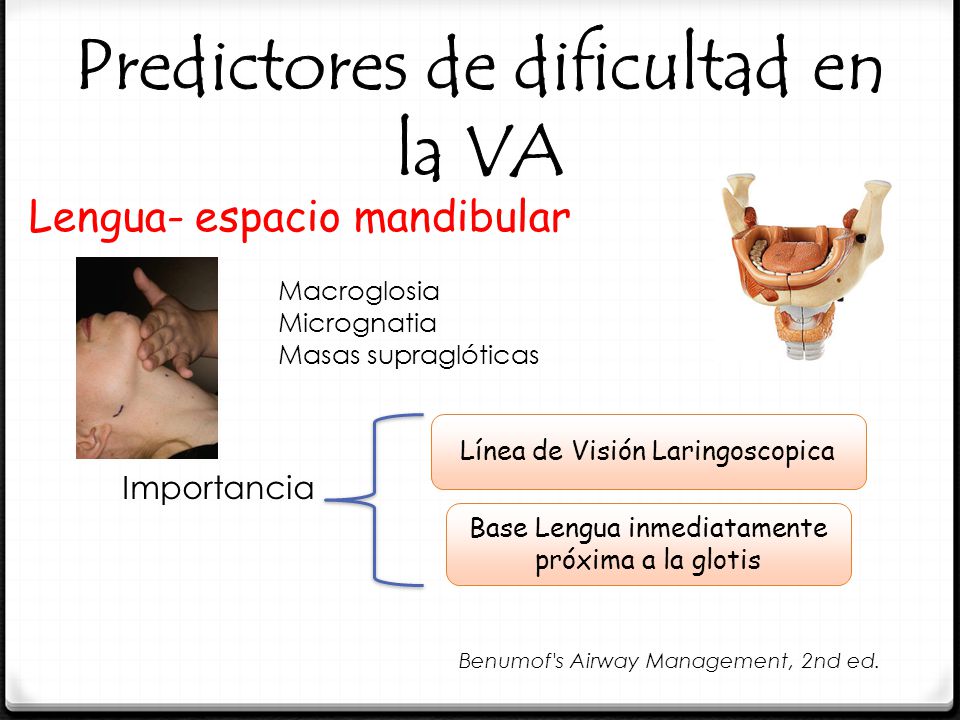 Predictores de dificultad en la VA

Lengua- espacio mandibular

Macroglosia
Micrognatia
Masas supraglóticas

Importancia

Línea de Visión Laringoscopica

Base Lengua inmediatamente próxima a la glotis

Benumof's Airway Management, 2nd ed.